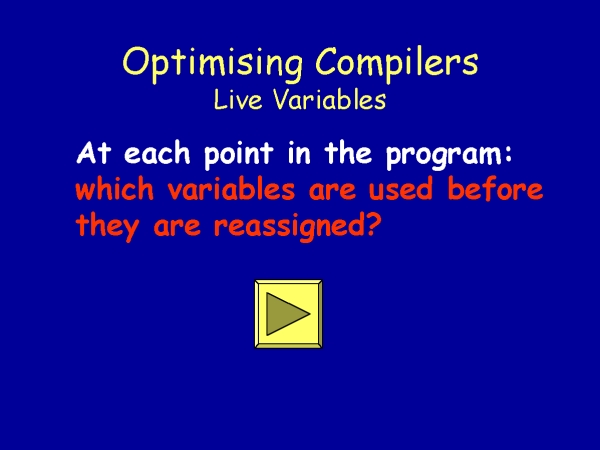 Optimising Compilers
Live Variables

At each point in the program:
which variables are used before they are reassigned?